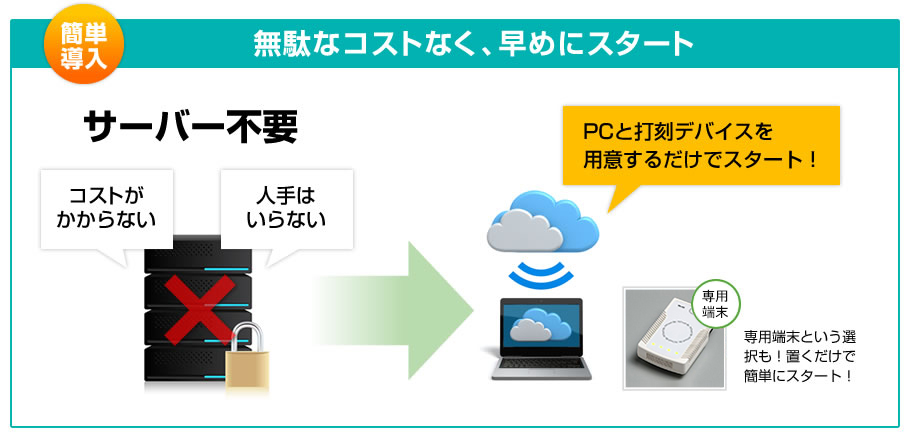 簡単導入

無駄なコストなく、早めにスタート

サーバー不要

コストがかからない

人手はいらない

PCと打刻デバイスを用意するだけでスタート！

専用端末

専用端末という選択も！置くだけで簡単にスタート！